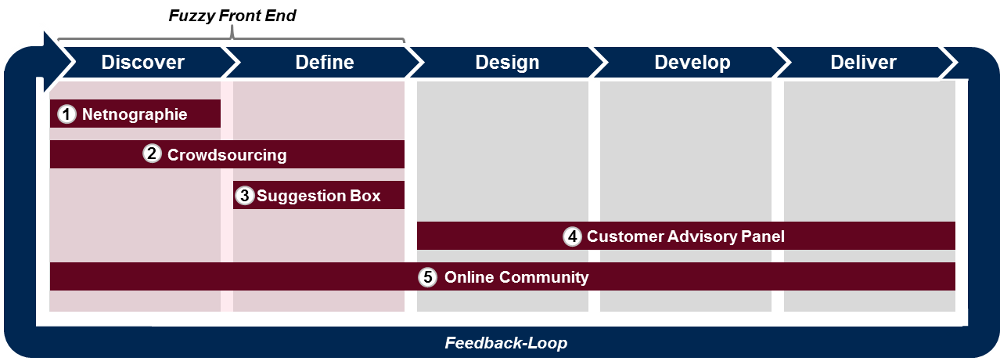 Fuzzy Front End

Discover
Define
Design
Develop
Deliver

1 Netnographie
2 Crowdsourcing
3 Suggestion Box
4 Customer Advisory Panel
5 Online Community

Feedback-Loop